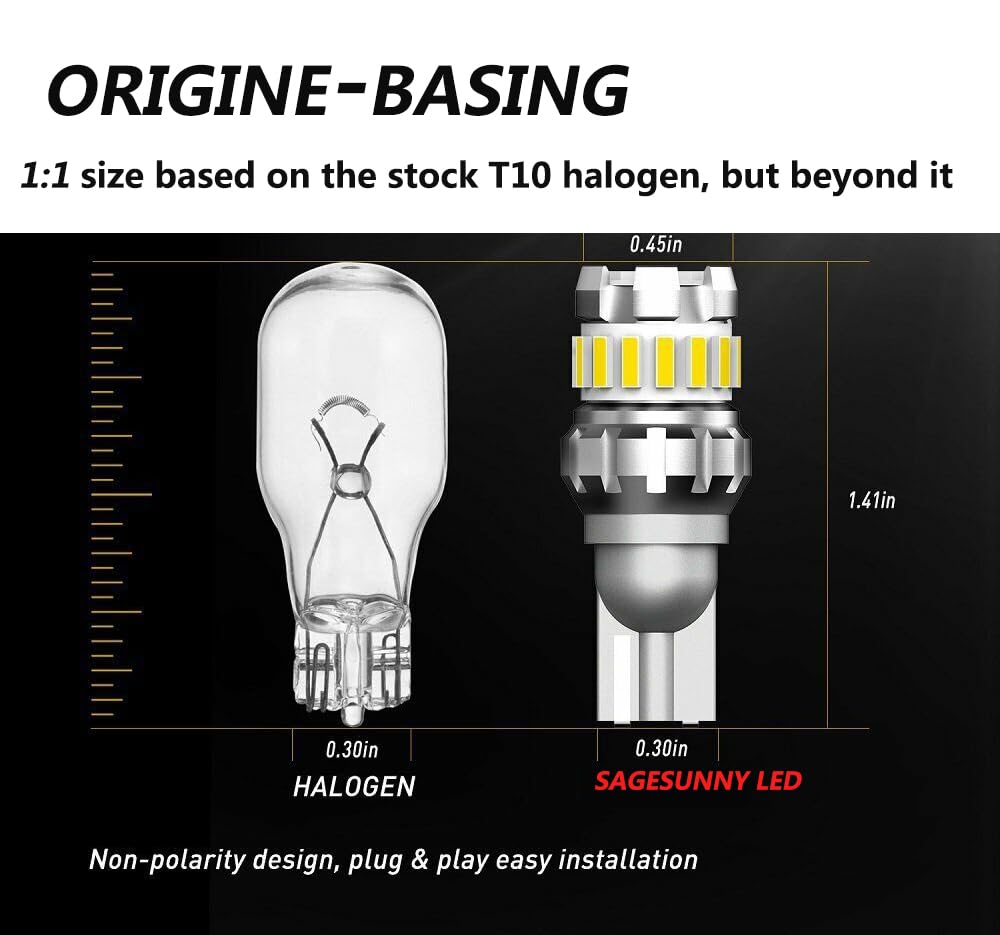 ORIGINE-BASING

1:1 size based on the stock T10 halogen, but beyond it

0.45in

1.41in

0.30in

HALOGEN

0.30in

SAGESUNNY LED

Non-polarity design, plug & play easy installation